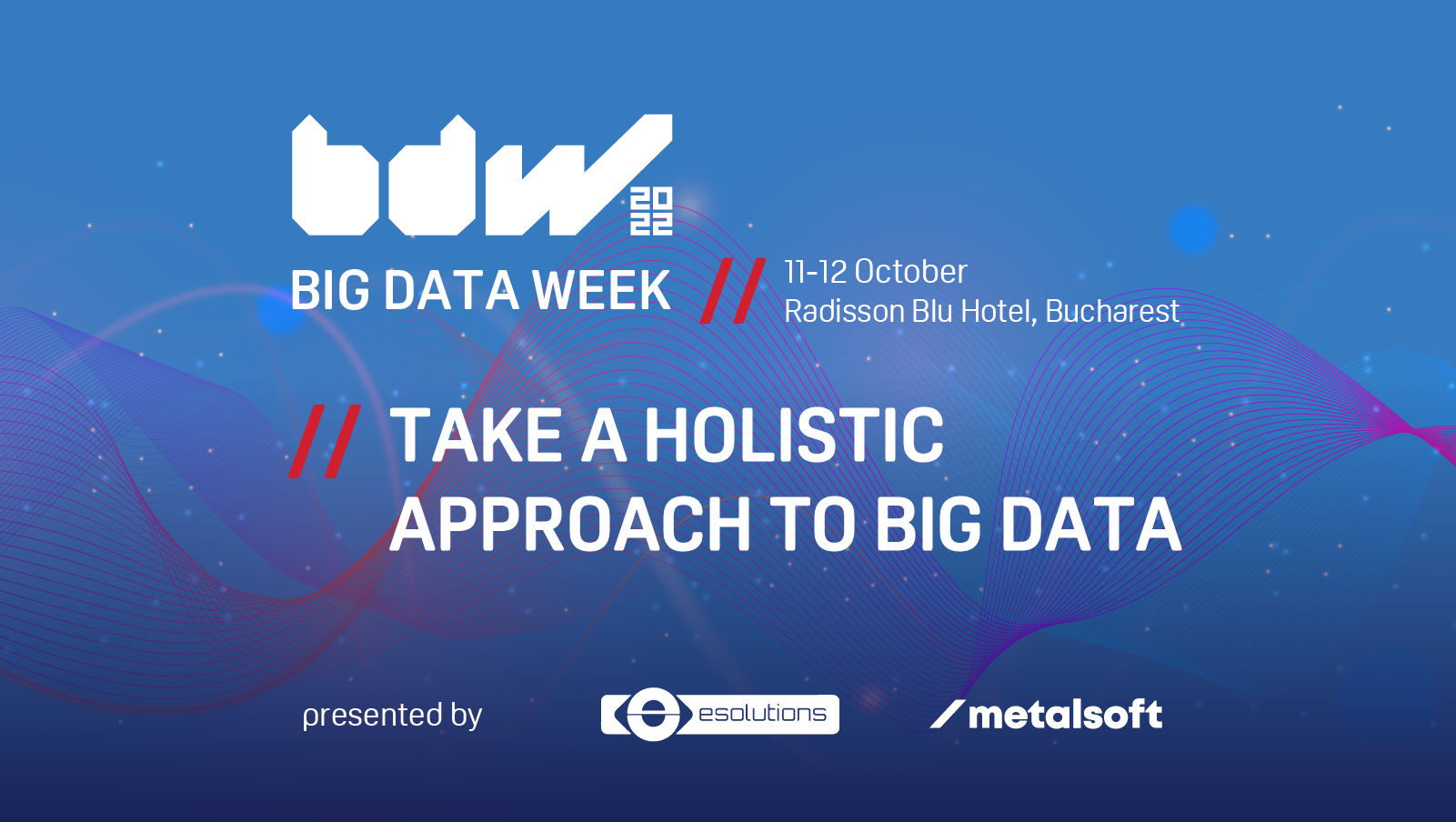 bdw 2022
BIG DATA WEEK // 11-12 October
Radisson Blu Hotel, Bucharest

// TAKE A HOLISTIC APPROACH TO BIG DATA

presented by esolutions metalsoft